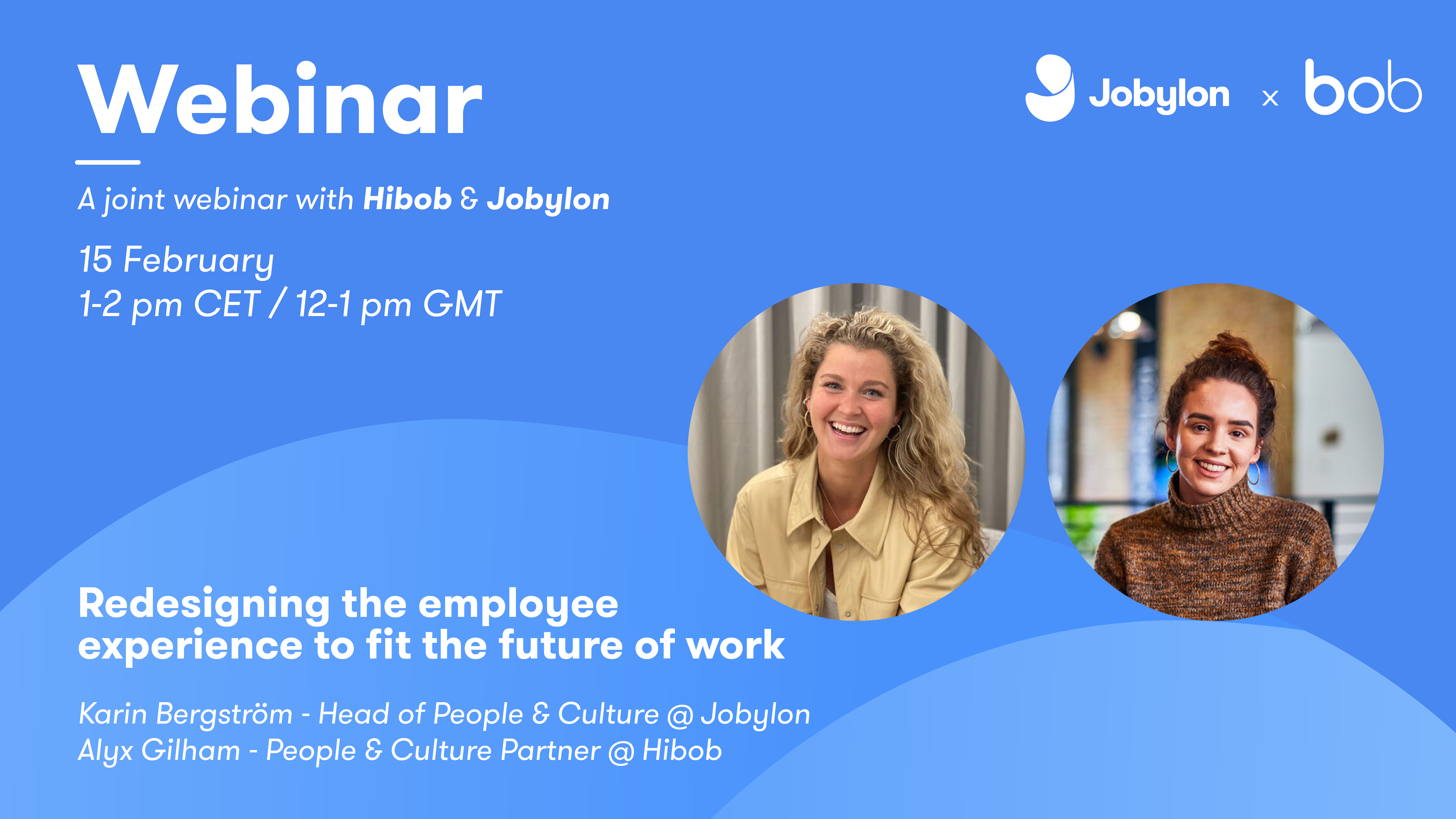 Webinar

Jobylon x bob

A joint webinar with Hibob & Jobylon

15 February
1-2 pm CET / 12-1 pm GMT

Redesigning the employee experience to fit the future of work

Karin Bergström - Head of People & Culture @ Jobylon
Alyx Gilham - People & Culture Partner @ Hibob